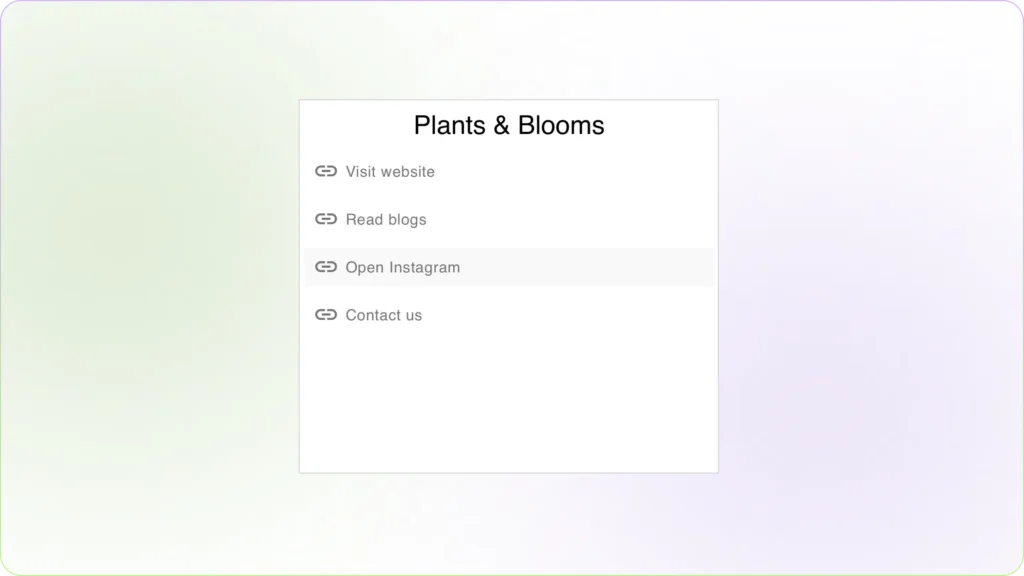 Plants & Blooms

Visit website

Read blogs

Open Instagram

Contact us